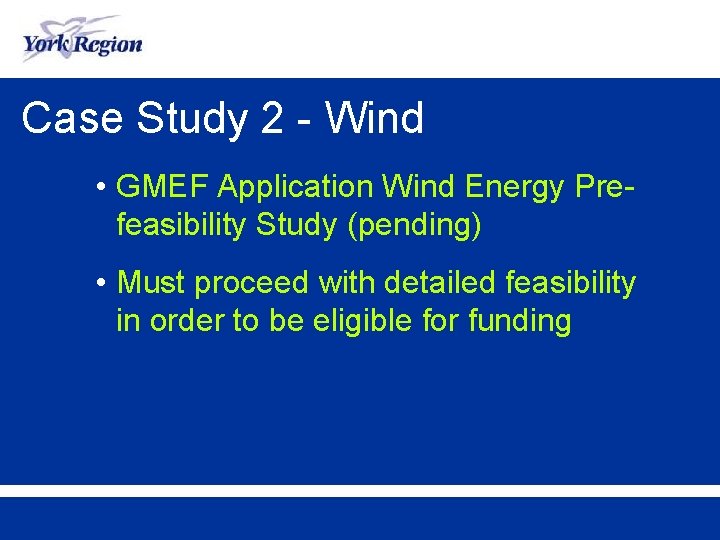 York Region

Case Study 2 - Wind

• GMEF Application Wind Energy Pre-feasibility Study (pending)

• Must proceed with detailed feasibility in order to be eligible for funding